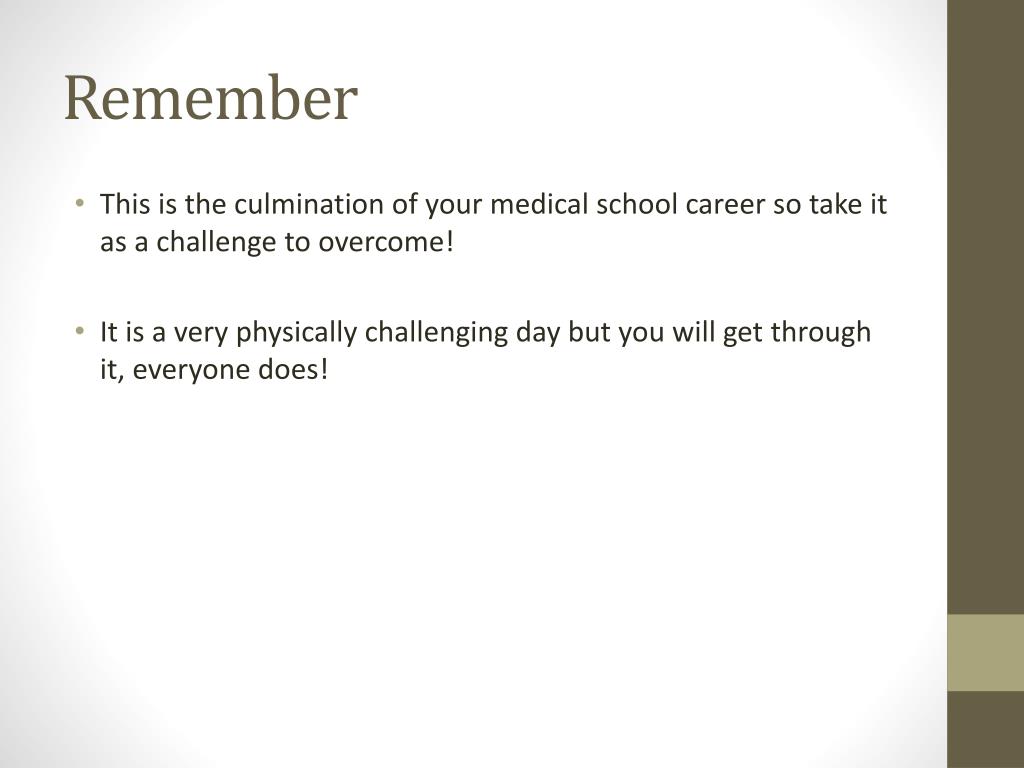 Remember

• This is the culmination of your medical school career so take it as a challenge to overcome!

• It is a very physically challenging day but you will get through it, everyone does!